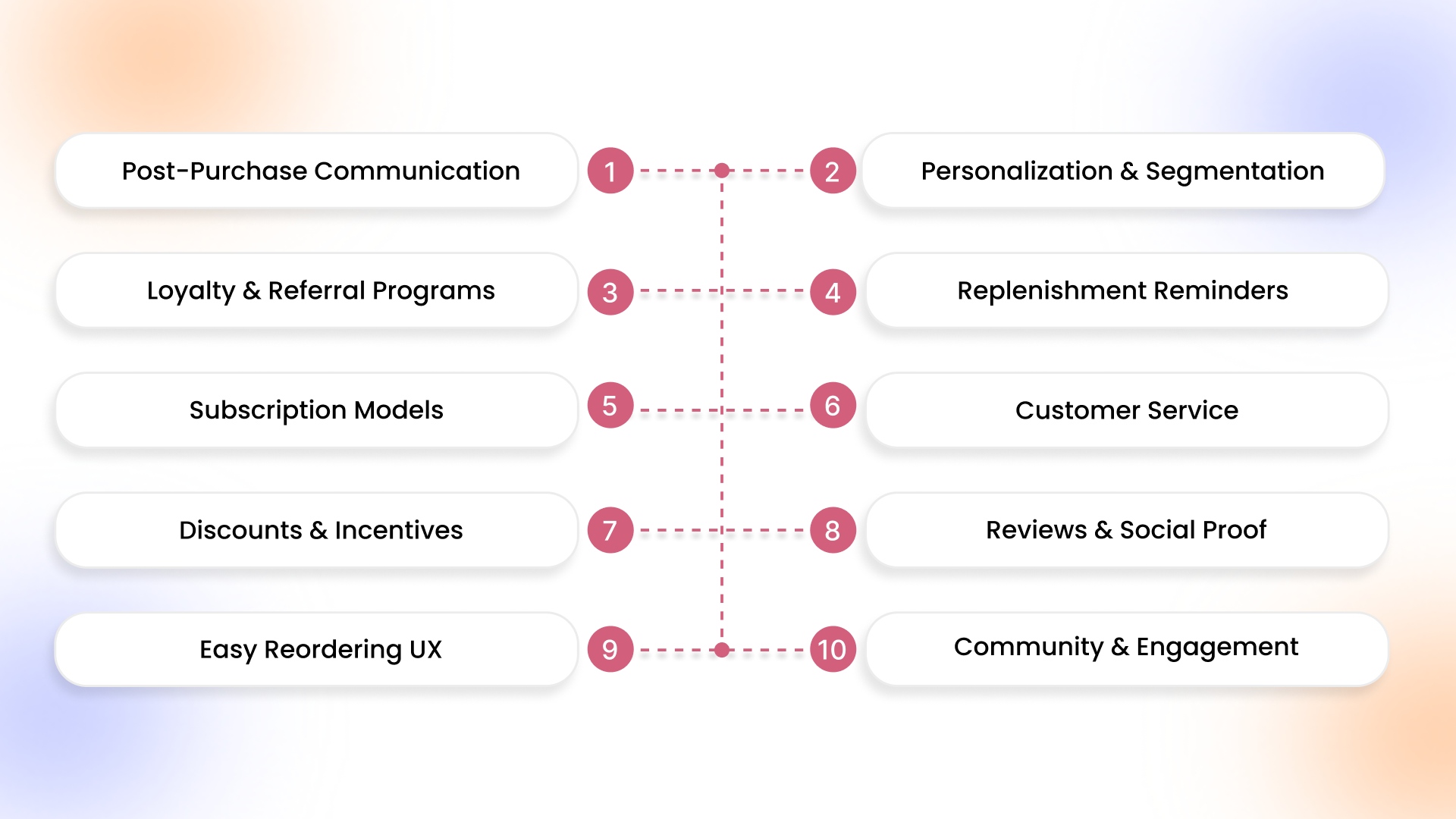 Post-Purchase Communication
1
2
Personalization & Segmentation

Loyalty & Referral Programs
3
4
Replenishment Reminders

Subscription Models
5
6
Customer Service

Discounts & Incentives
7
8
Reviews & Social Proof

Easy Reordering UX
9
10
Community & Engagement